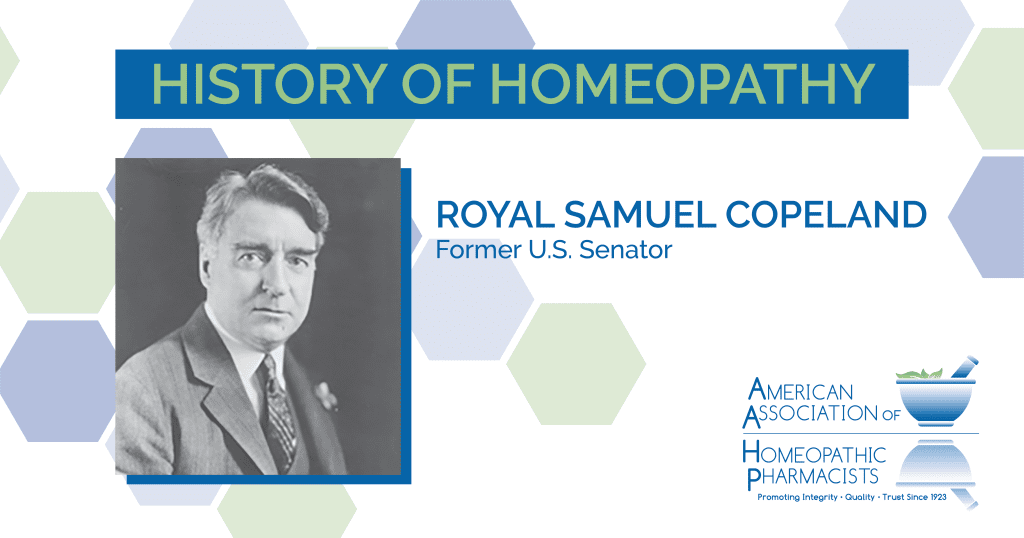 HISTORY OF HOMEOPATHY

ROYAL SAMUEL COPELAND
Former U.S. Senator

AMERICAN
ASSOCIATION OF
HOMEOPATHIC
PHARMACISTS
Promoting Integrity · Quality · Trust Since 1923